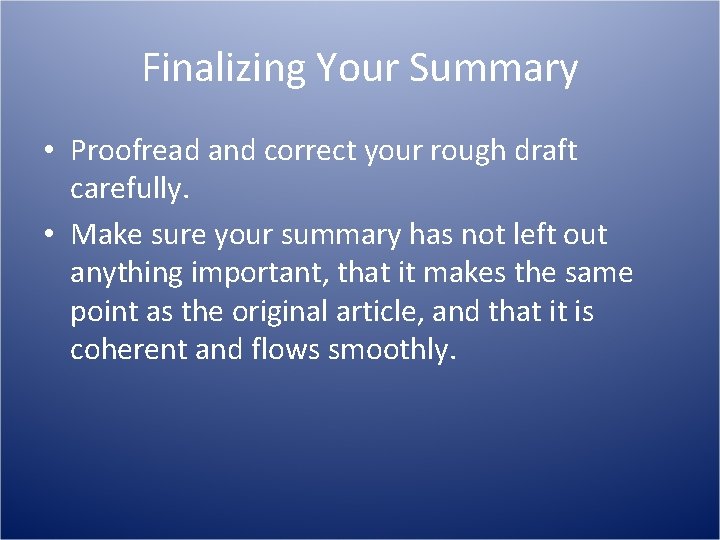 Finalizing Your Summary

• Proofread and correct your rough draft carefully.

• Make sure your summary has not left out anything important, that it makes the same point as the original article, and that it is coherent and flows smoothly.